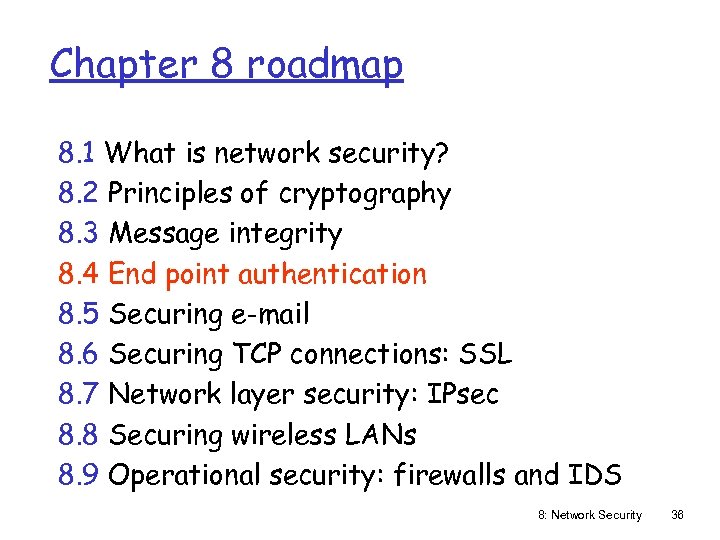 Chapter 8 roadmap

8.1 What is network security?
8.2 Principles of cryptography
8.3 Message integrity
8.4 End point authentication
8.5 Securing e-mail
8.6 Securing TCP connections: SSL
8.7 Network layer security: IPsec
8.8 Securing wireless LANs
8.9 Operational security: firewalls and IDS

8: Network Security 36